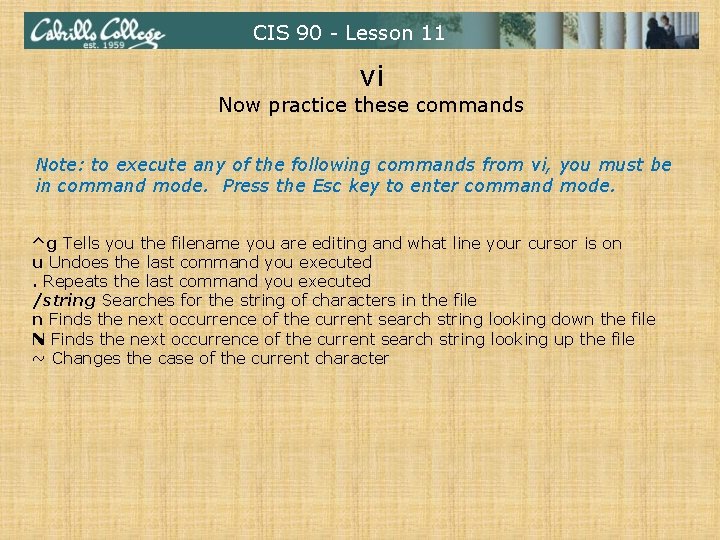 Cabrillo College
est. 1959

CIS 90 - Lesson 11

vi
Now practice these commands

Note: to execute any of the following commands from vi, you must be in command mode. Press the Esc key to enter command mode.

^g Tells you the filename you are editing and what line your cursor is on
u Undoes the last command you executed
. Repeats the last command you executed
/string Searches for the string of characters in the file
n Finds the next occurrence of the current search string looking down the file
N Finds the next occurrence of the current search string looking up the file
~ Changes the case of the current character